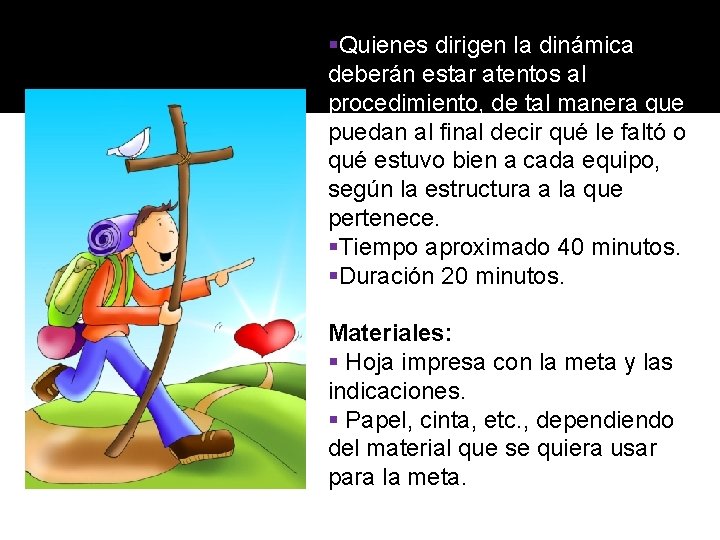 ▪Quienes dirigen la dinámica deberán estar atentos al procedimiento, de tal manera que puedan al final decir qué le faltó o qué estuvo bien a cada equipo, según la estructura a la que pertenece.
▪Tiempo aproximado 40 minutos.
▪Duración 20 minutos.

Materiales:
▪ Hoja impresa con la meta y las indicaciones.
▪ Papel, cinta, etc., dependiendo del material que se quiera usar para la meta.